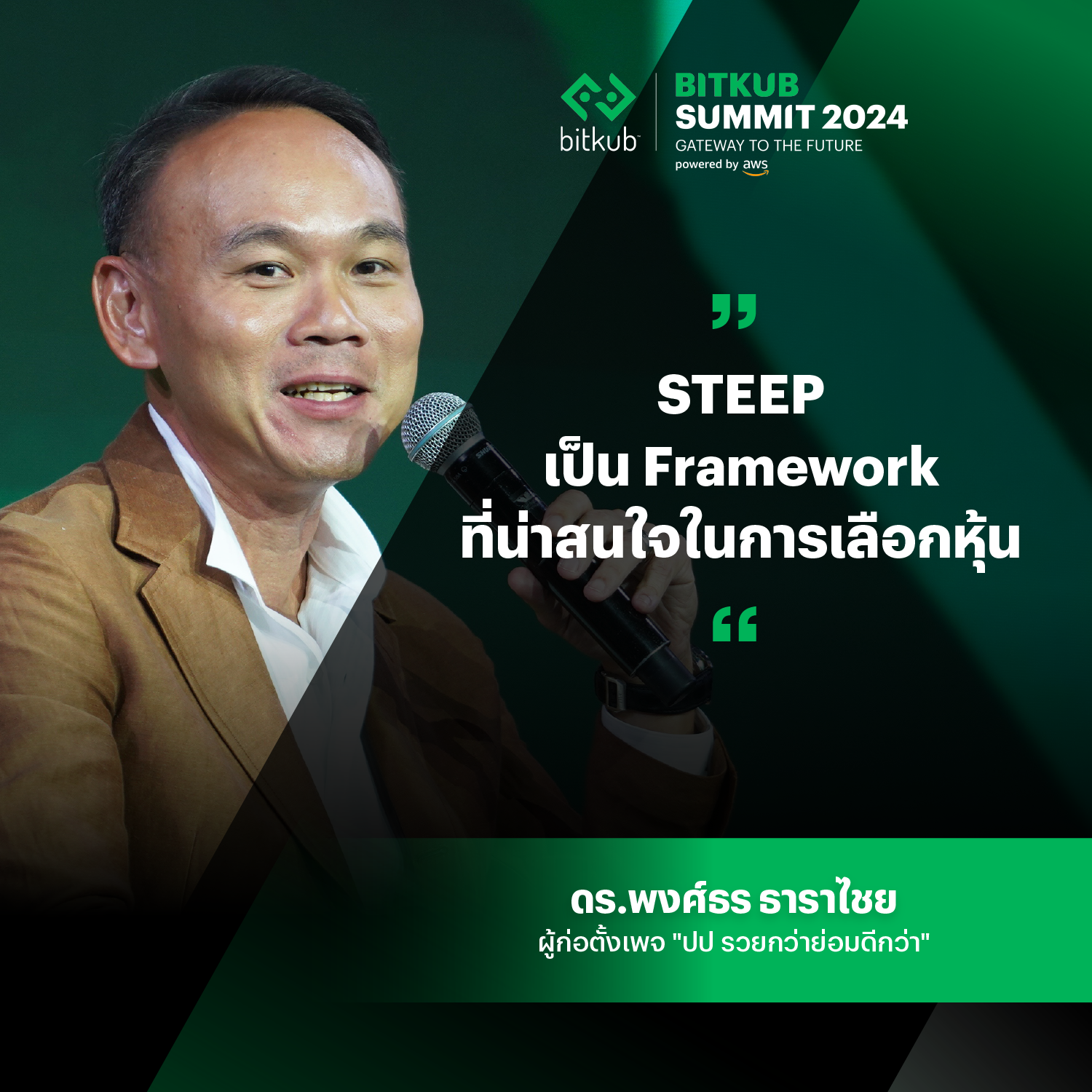 bitkub

BITKUB SUMMIT 2024
GATEWAY TO THE FUTURE
powered by aws

”

STEEP
เป็น Framework
ที่น่าสนใจในการเลือกหุ้น

“

ดร.พงศ์ธร ธาราไชย
ผู้ก่อตั้งเพจ "ปป รวยกว่าย่อมดีกว่า"